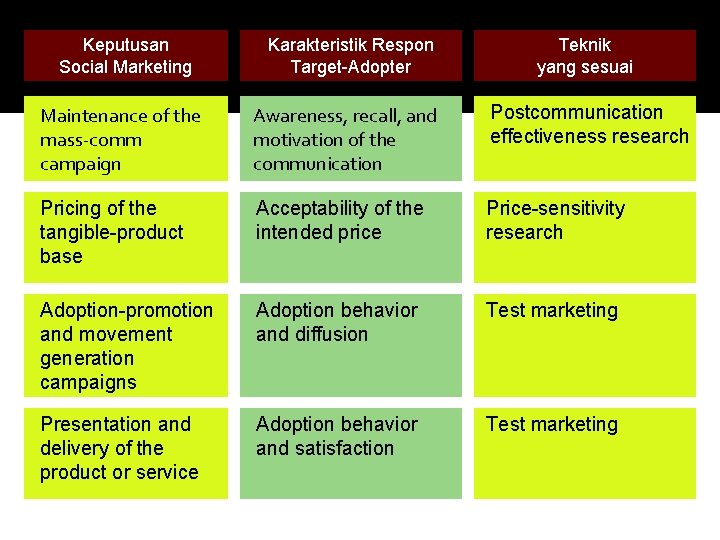 | Keputusan Social Marketing | Karakteristik Respon Target-Adopter | Teknik yang sesuai |
|---|---|---|
| Maintenance of the mass-comm campaign | Awareness, recall, and motivation of the communication | Postcommunication effectiveness research |
| Pricing of the tangible-product base | Acceptability of the intended price | Price-sensitivity research |
| Adoption-promotion and movement generation campaigns | Adoption behavior and diffusion | Test marketing |
| Presentation and delivery of the product or service | Adoption behavior and satisfaction | Test marketing |